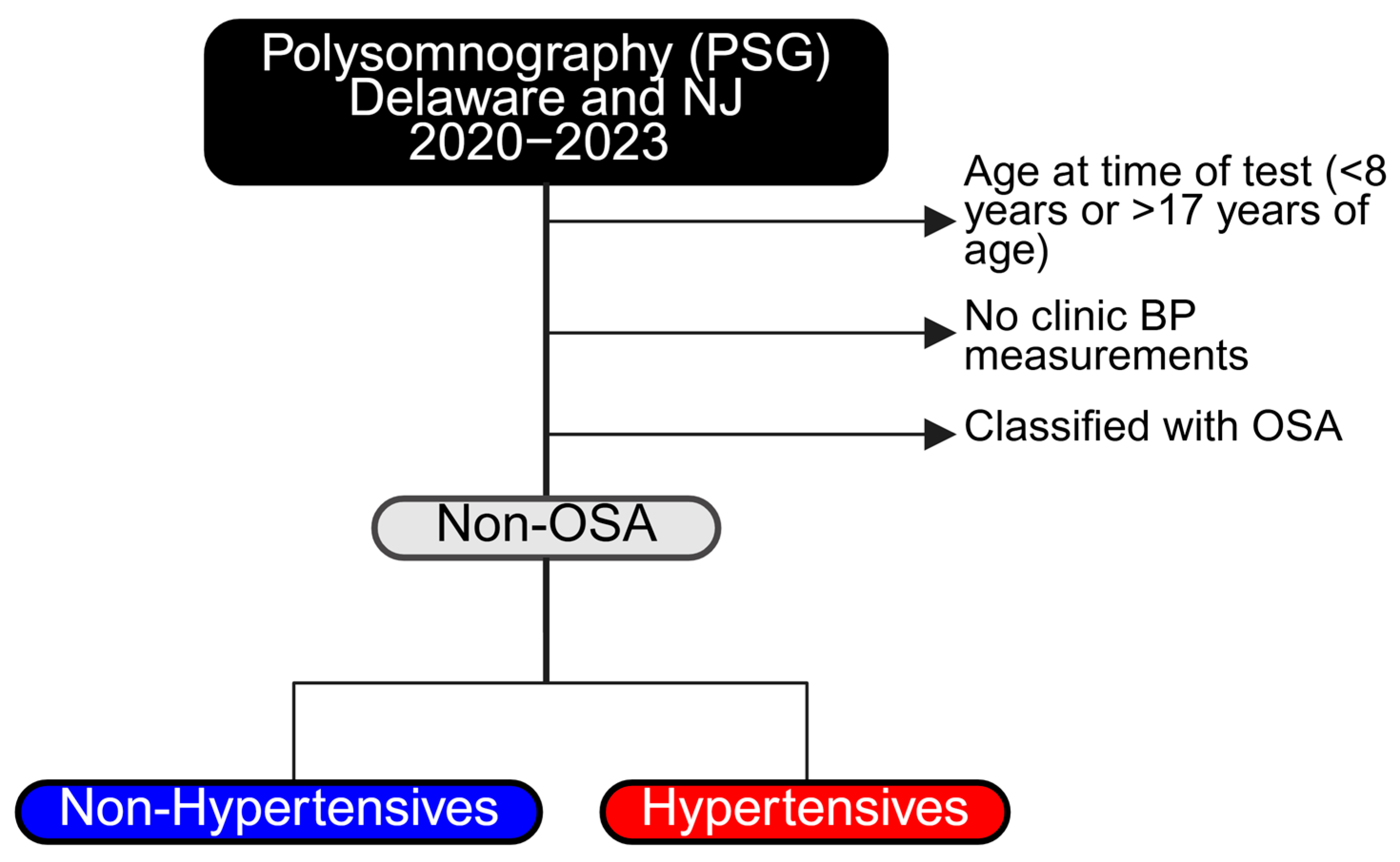 Polysomnography (PSG)
Delaware and NJ
2020−2023

Age at time of test (<8 years or >17 years of age)

No clinic BP measurements

Classified with OSA

Non-OSA

Non-Hypertensives

Hypertensives